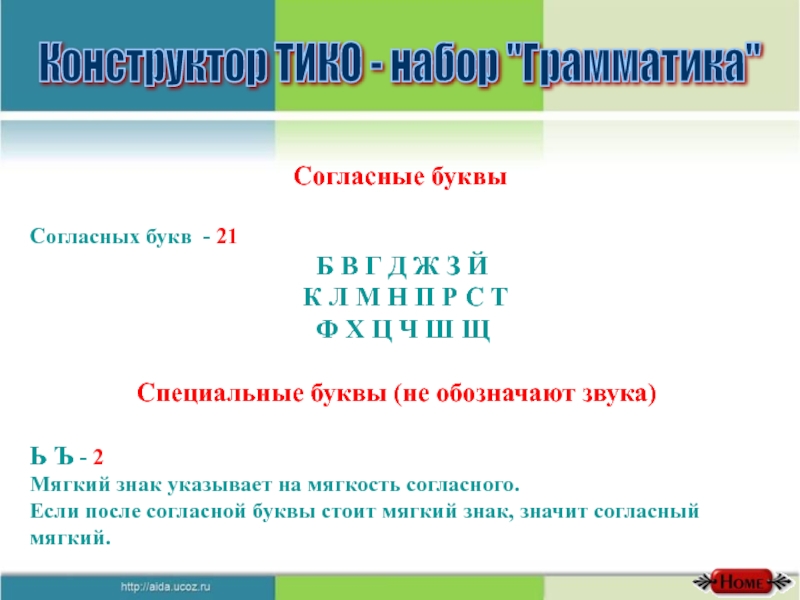 Конструктор ТИКО - набор "Грамматика"

Согласные буквы

Согласных букв - 21

Б В Г Д Ж З Й
К Л М Н П Р С Т
Ф Х Ц Ч Ш Щ

Специальные буквы (не обозначают звука)

Ь Ъ - 2
Мягкий знак указывает на мягкость согласного.
Если после согласной буквы стоит мягкий знак, значит согласный мягкий.

http://aida.ucoz.ru

HOME